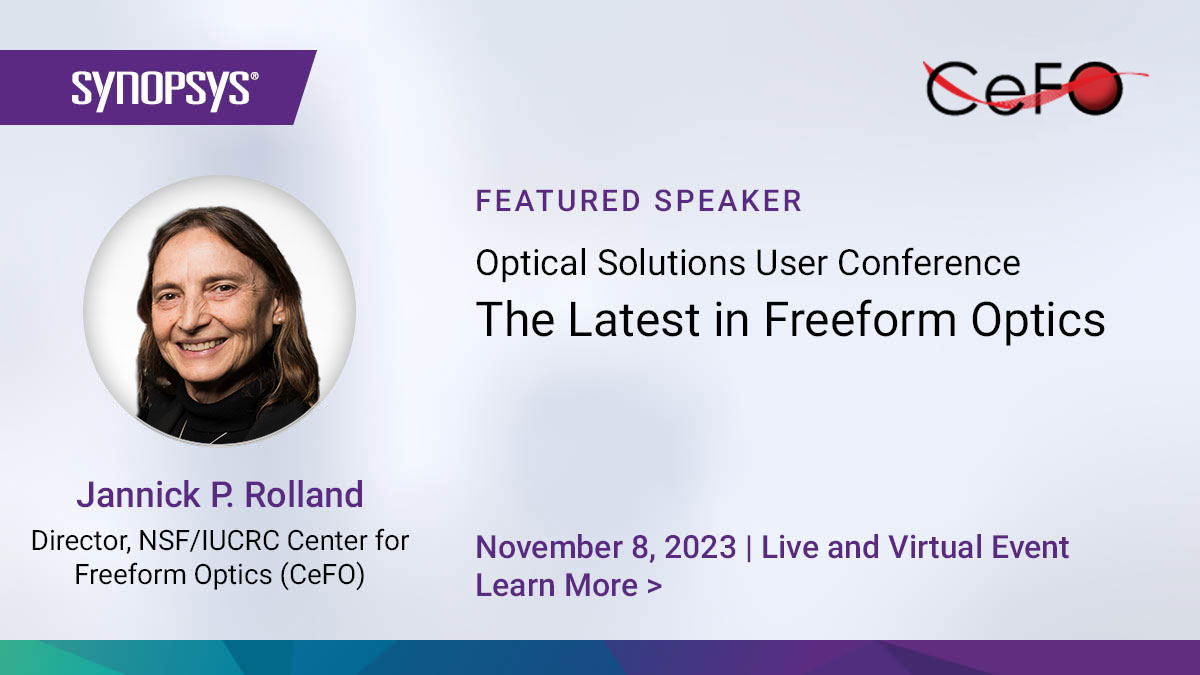 SYNOPSYS®

CeFO

FEATURED SPEAKER

Optical Solutions User Conference
The Latest in Freeform Optics

Jannick P. Rolland
Director, NSF/IUCRC Center for Freeform Optics (CeFO)

November 8, 2023 | Live and Virtual Event
Learn More >